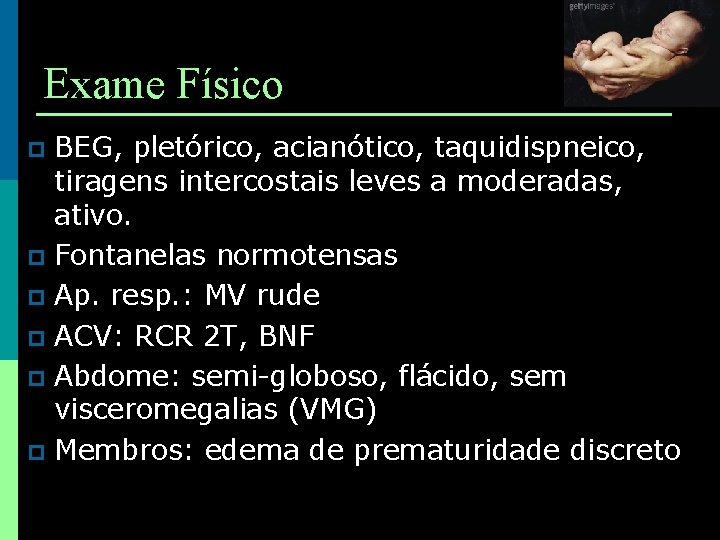 gettyimages

Exame Físico

BEG, pletórico, acianótico, taquidispneico, tiragens intercostais leves a moderadas, ativo.

Fontanelas normotensas

Ap. resp.: MV rude

ACV: RCR 2T, BNF

Abdome: semi-globoso, flácido, sem visceromegalias (VMG)

Membros: edema de prematuridade discreto